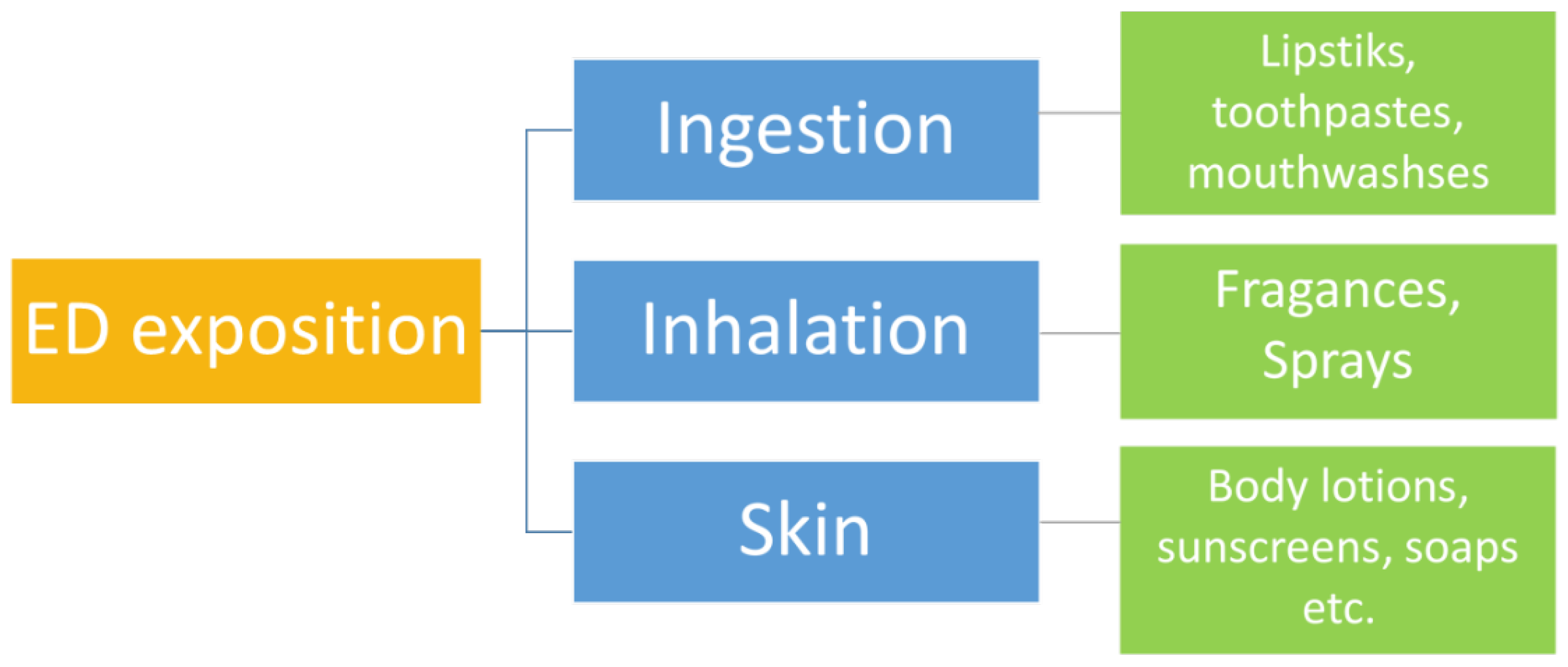 ED exposition

Ingestion

Lipstiks, toothpastes, mouthwashses

Inhalation

Fragances, Sprays

Skin

Body lotions, sunscreens, soaps etc.